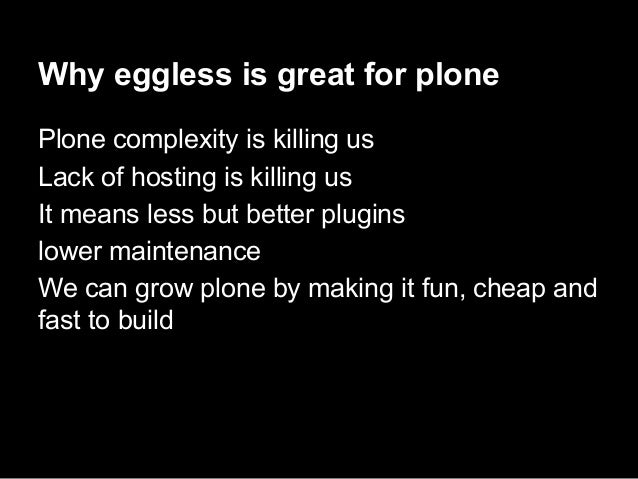 Why eggless is great for plone

Plone complexity is killing us
Lack of hosting is killing us
It means less but better plugins
lower maintenance
We can grow plone by making it fun, cheap and fast to build